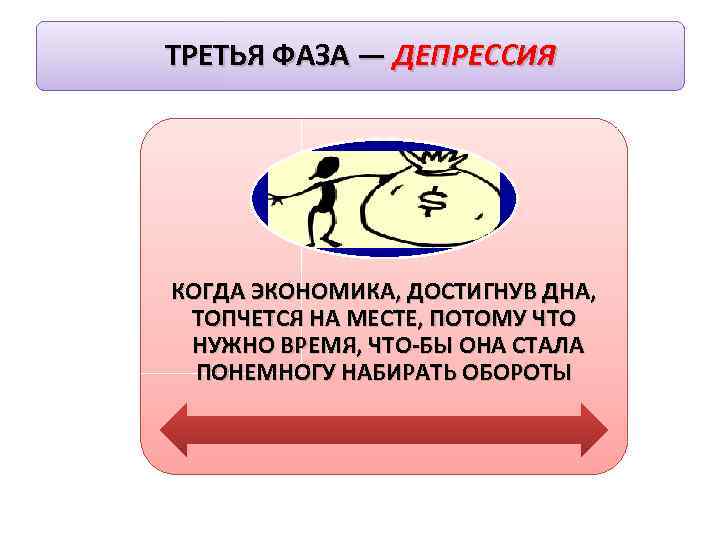 ТРЕТЬЯ ФАЗА — ДЕПРЕССИЯ

$

КОГДА ЭКОНОМИКА, ДОСТИГНУВ ДНА, ТОПЧЕТСЯ НА МЕСТЕ, ПОТОМУ ЧТО НУЖНО ВРЕМЯ, ЧТО-БЫ ОНА СТАЛА ПОНЕМНОГУ НАБИРАТЬ ОБОРОТЫ